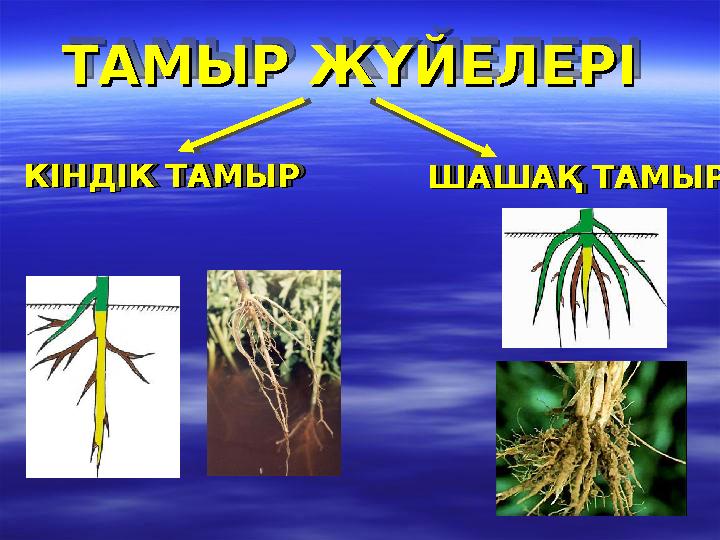 ТАМЫР ЖҮЙЕЛЕРІ

КІНДІК ТАМЫР

ШАШАҚ ТАМЫР